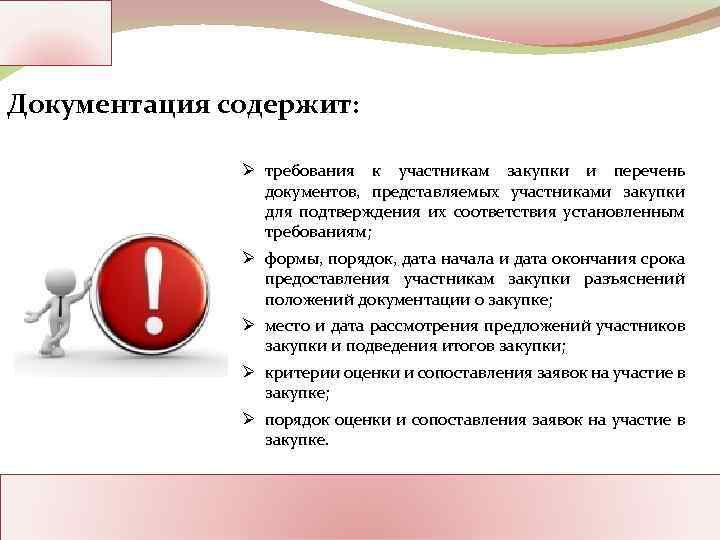 Документация содержит:

➢ требования к участникам закупки и перечень документов, представляемых участниками закупки для подтверждения их соответствия установленным требованиям;

➢ формы, порядок, дата начала и дата окончания срока предоставления участникам закупки разъяснений положений документации о закупке;

➢ место и дата рассмотрения предложений участников закупки и подведения итогов закупки;

➢ критерии оценки и сопоставления заявок на участие в закупке;

➢ порядок оценки и сопоставления заявок на участие в закупке.